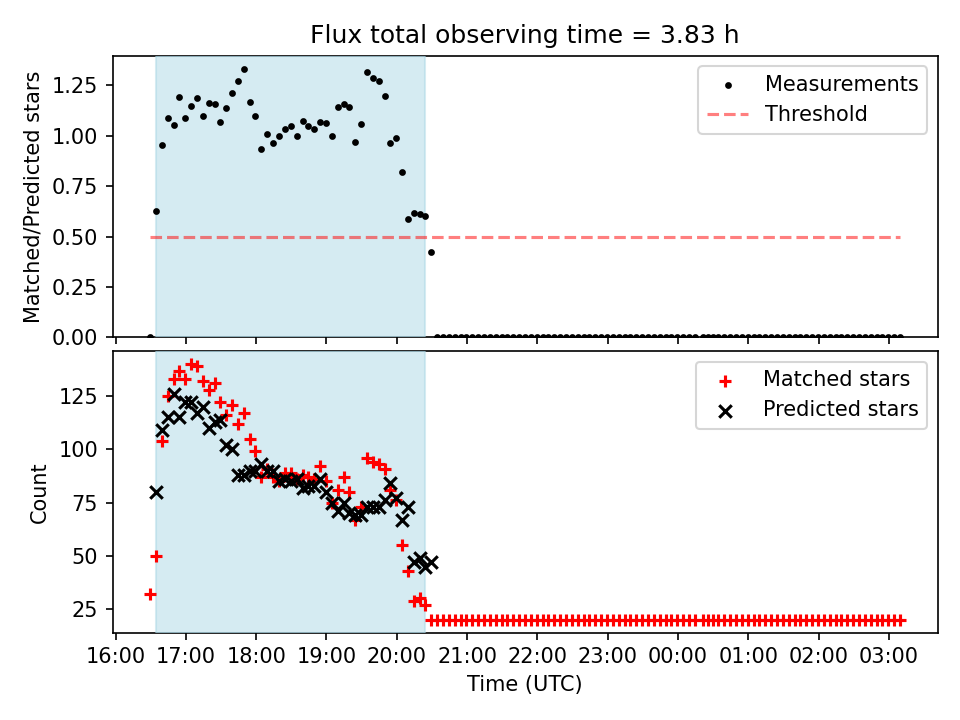 Flux total observing time = 3.83 h

Matched/Predicted stars

1.25
1.00
0.75
0.50
0.25
0.00

Measurements
Threshold

Count

125
100
75
50
25

Matched stars
Predicted stars

16:00 17:00 18:00 19:00 20:00 21:00 22:00 23:00 00:00 01:00 02:00 03:00

Time (UTC)